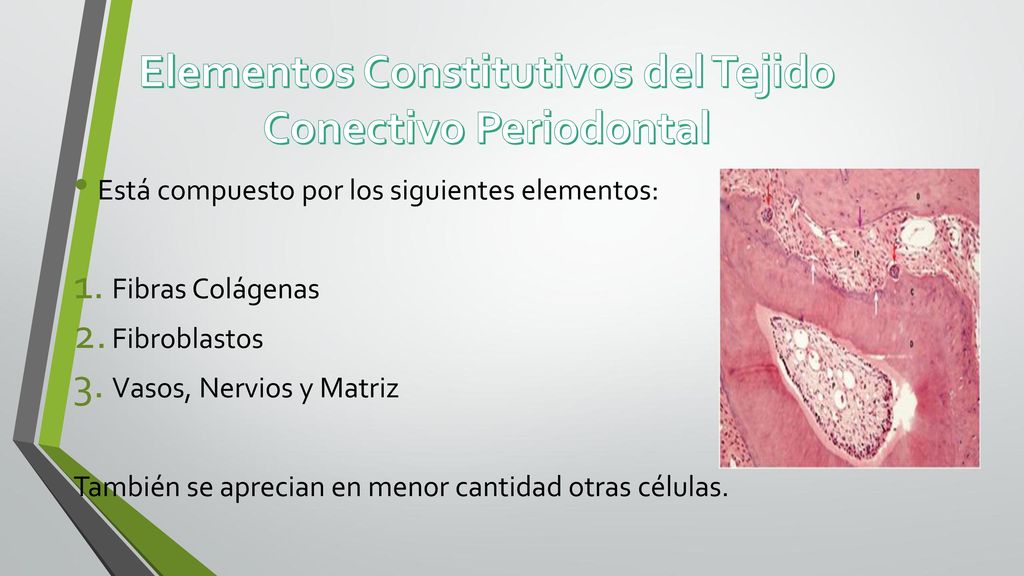 Elementos Constitutivos del Tejido Conectivo Periodontal

• Está compuesto por los siguientes elementos:

1. Fibras Colágenas
2. Fibroblastos
3. Vasos, Nervios y Matriz

También se aprecian en menor cantidad otras células.